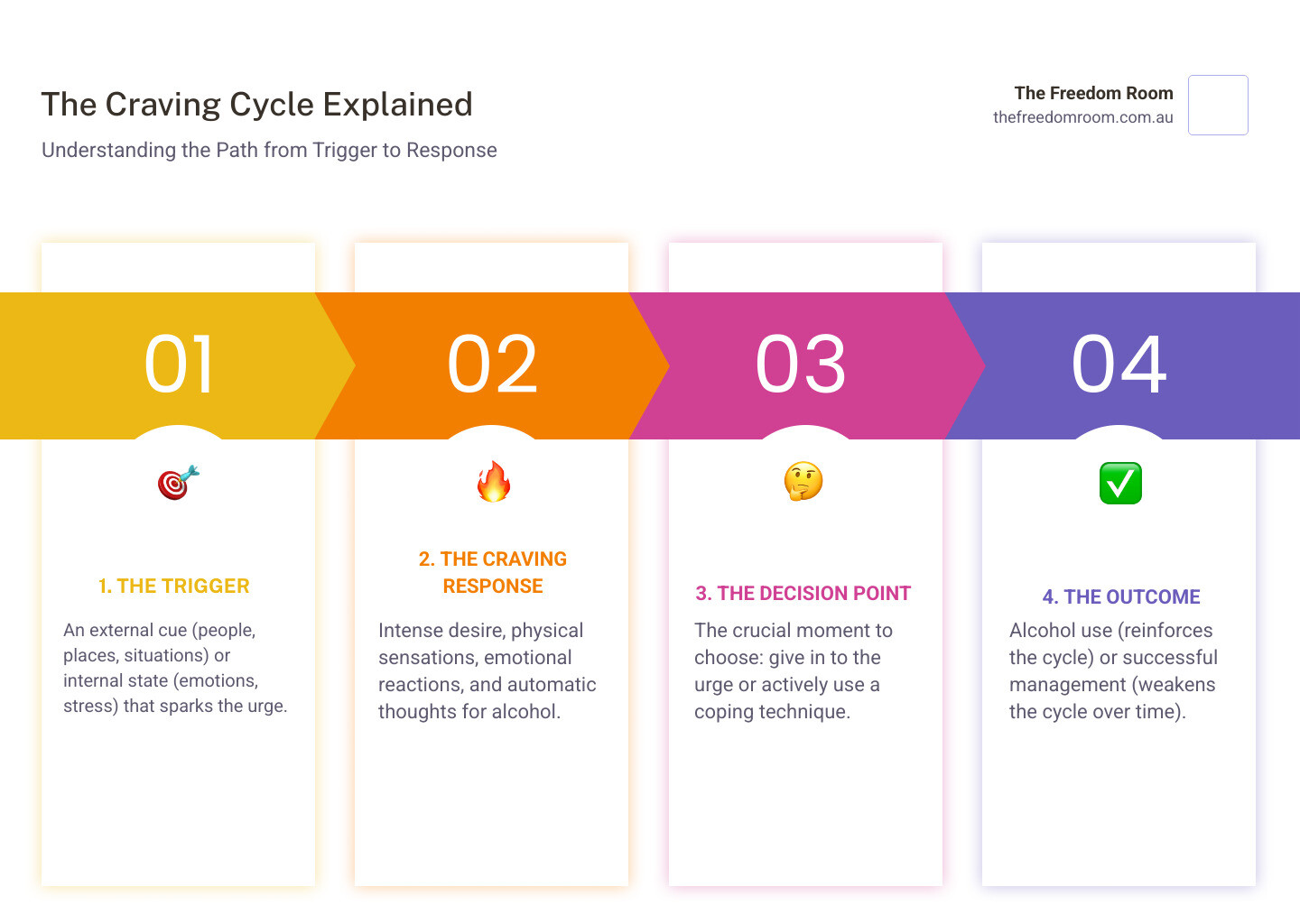 The Craving Cycle Explained

Understanding the Path from Trigger to Response

The Freedom Room
thefreedomroom.com.au

01

1. THE TRIGGER

An external cue (people, places, situations) or internal state (emotions, stress) that sparks the urge.

02

2. THE CRAVING RESPONSE

Intense desire, physical sensations, emotional reactions, and automatic thoughts for alcohol.

03

3. THE DECISION POINT

The crucial moment to choose: give in to the urge or actively use a coping technique.

04

4. THE OUTCOME

Alcohol use (reinforces the cycle) or successful management (weakens the cycle over time).